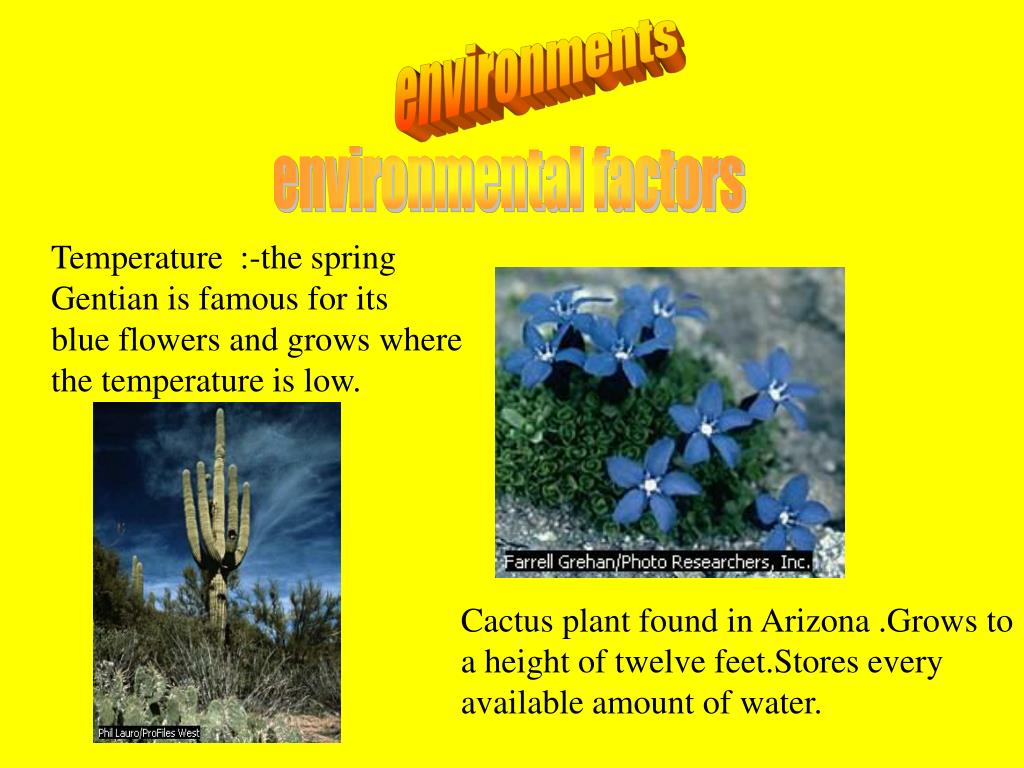 environments

environmental factors

Temperature :-the spring Gentian is famous for its blue flowers and grows where the temperature is low.

Farrell Grehan/Photo Researchers, Inc.

Phil Lauro/ProFiles West

Cactus plant found in Arizona .Grows to a height of twelve feet.Stores every available amount of water.